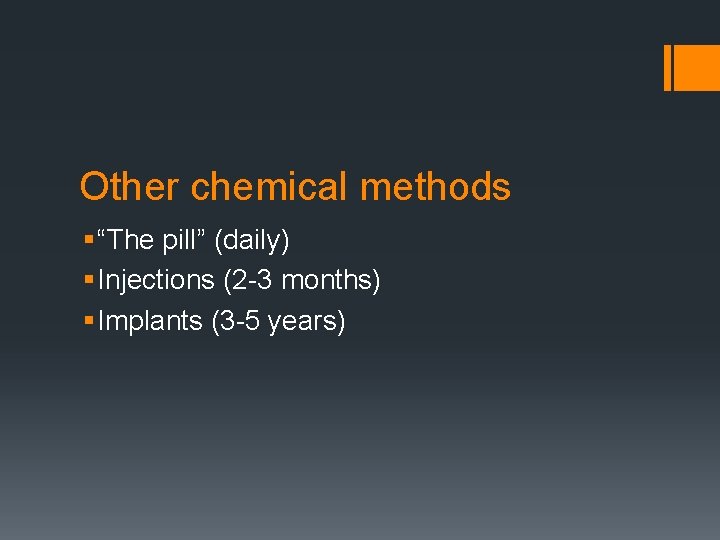 Other chemical methods

▪ “The pill” (daily)
▪ Injections (2-3 months)
▪ Implants (3-5 years)